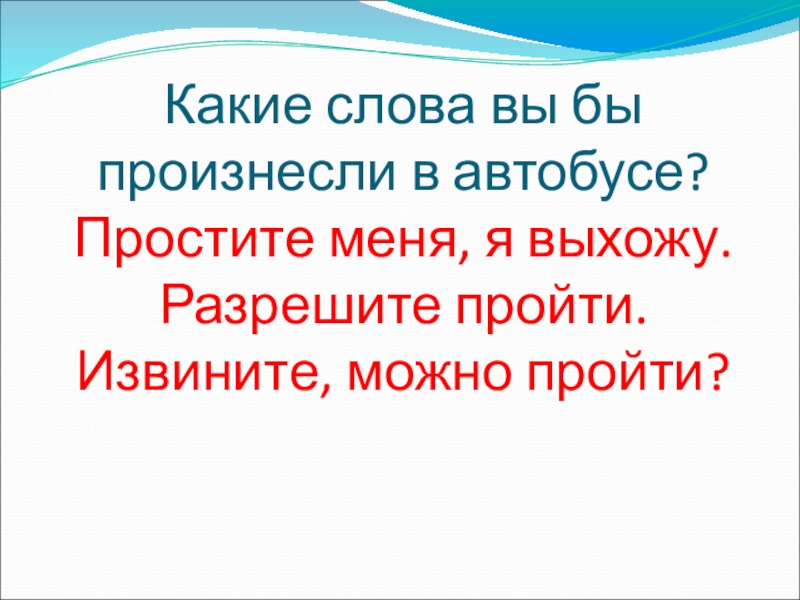 Какие слова вы бы произнесли в автобусе?
Простите меня, я выхожу.
Разрешите пройти.
Извините, можно пройти?